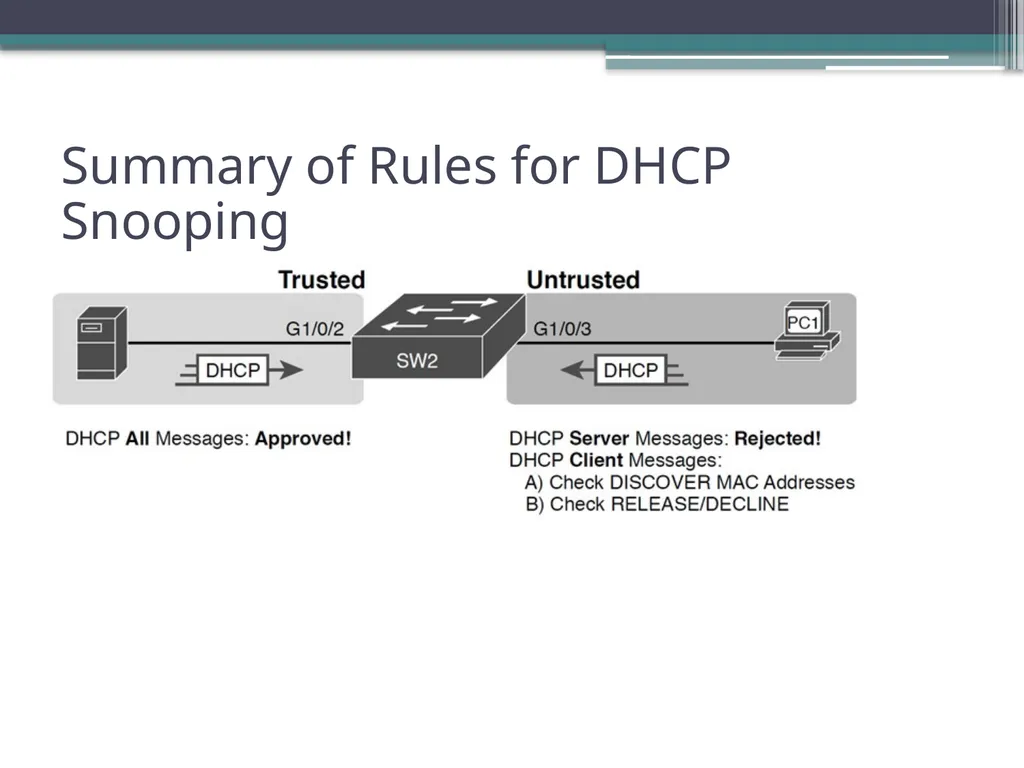 Summary of Rules for DHCP Snooping

Trusted

Untrusted

G1/0/2

SW2

G1/0/3

PC1

DHCP

DHCP

DHCP All Messages: Approved!

DHCP Server Messages: Rejected!
DHCP Client Messages:
A) Check DISCOVER MAC Addresses
B) Check RELEASE/DECLINE